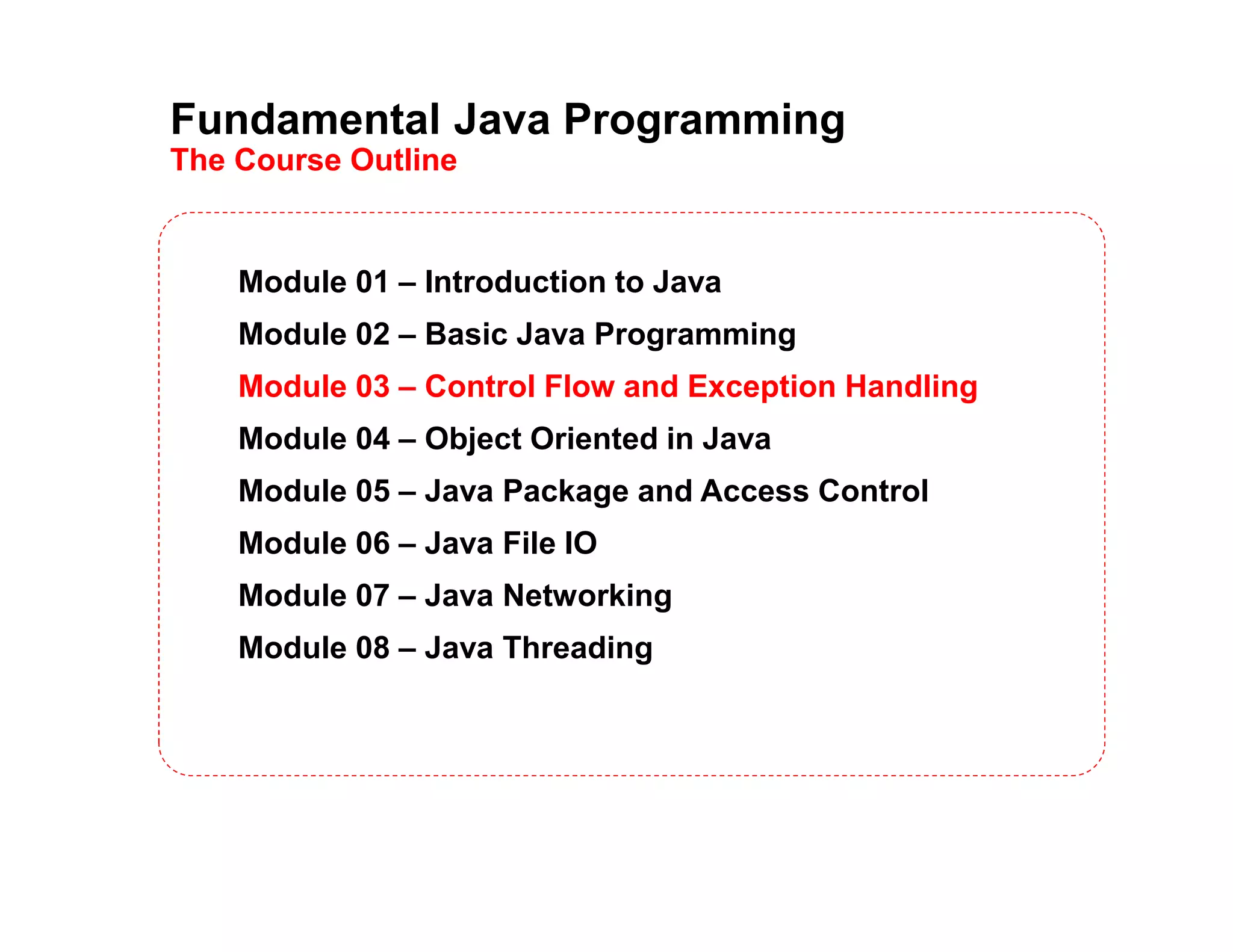 Fundamental Java Programming
The Course Outline

Module 01 – Introduction to Java

Module 02 – Basic Java Programming

Module 03 – Control Flow and Exception Handling

Module 04 – Object Oriented in Java

Module 05 – Java Package and Access Control

Module 06 – Java File IO

Module 07 – Java Networking

Module 08 – Java Threading